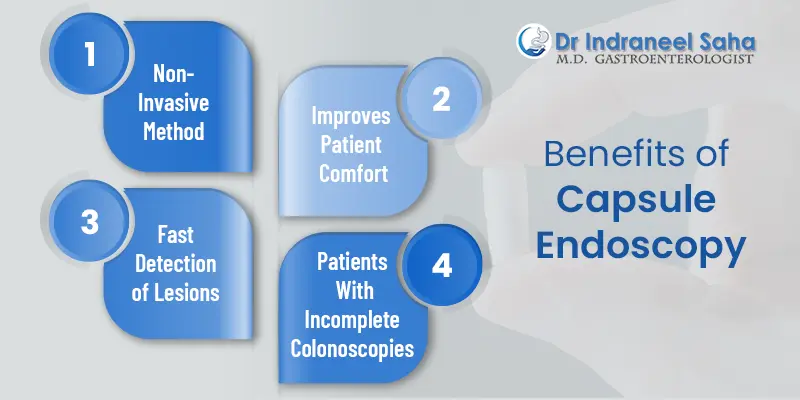 Dr Indraneel Saha
M.D. GASTROENTEROLOGIST

1
Non-Invasive Method

2
Improves Patient Comfort

3
Fast Detection of Lesions

4
Patients With Incomplete Colonoscopies

Benefits of
Capsule Endoscopy